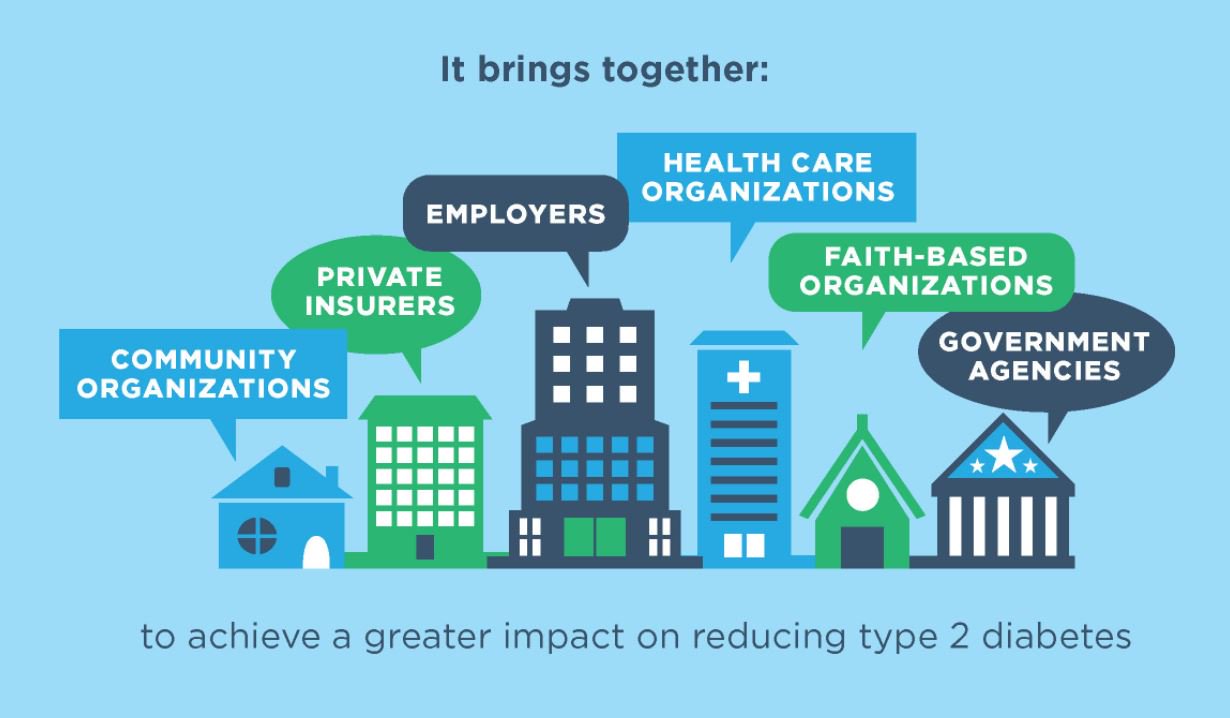 It brings together:

COMMUNITY ORGANIZATIONS

PRIVATE INSURERS

EMPLOYERS

HEALTH CARE ORGANIZATIONS

FAITH-BASED ORGANIZATIONS

GOVERNMENT AGENCIES

to achieve a greater impact on reducing type 2 diabetes